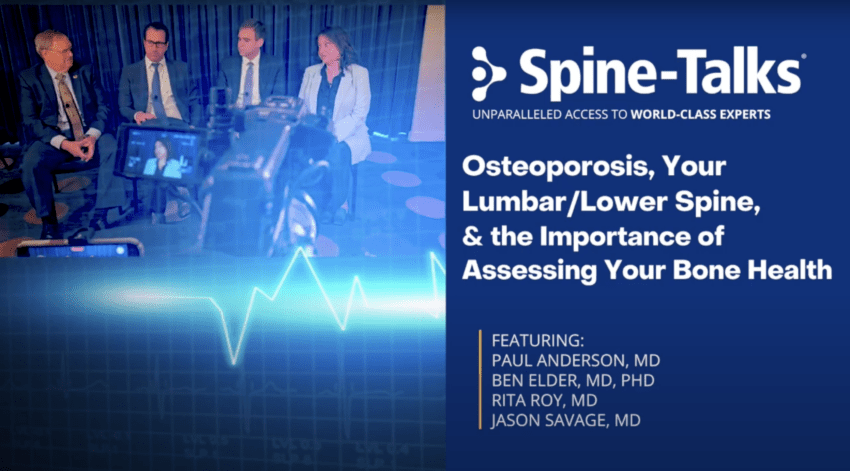 Spine-Talks®

UNPARALLELED ACCESS TO WORLD-CLASS EXPERTS

Osteoporosis, Your Lumbar/Lower Spine, & the Importance of Assessing Your Bone Health

FEATURING:
PAUL ANDERSON, MD
BEN ELDER, MD, PHD
RITA ROY, MD
JASON SAVAGE, MD